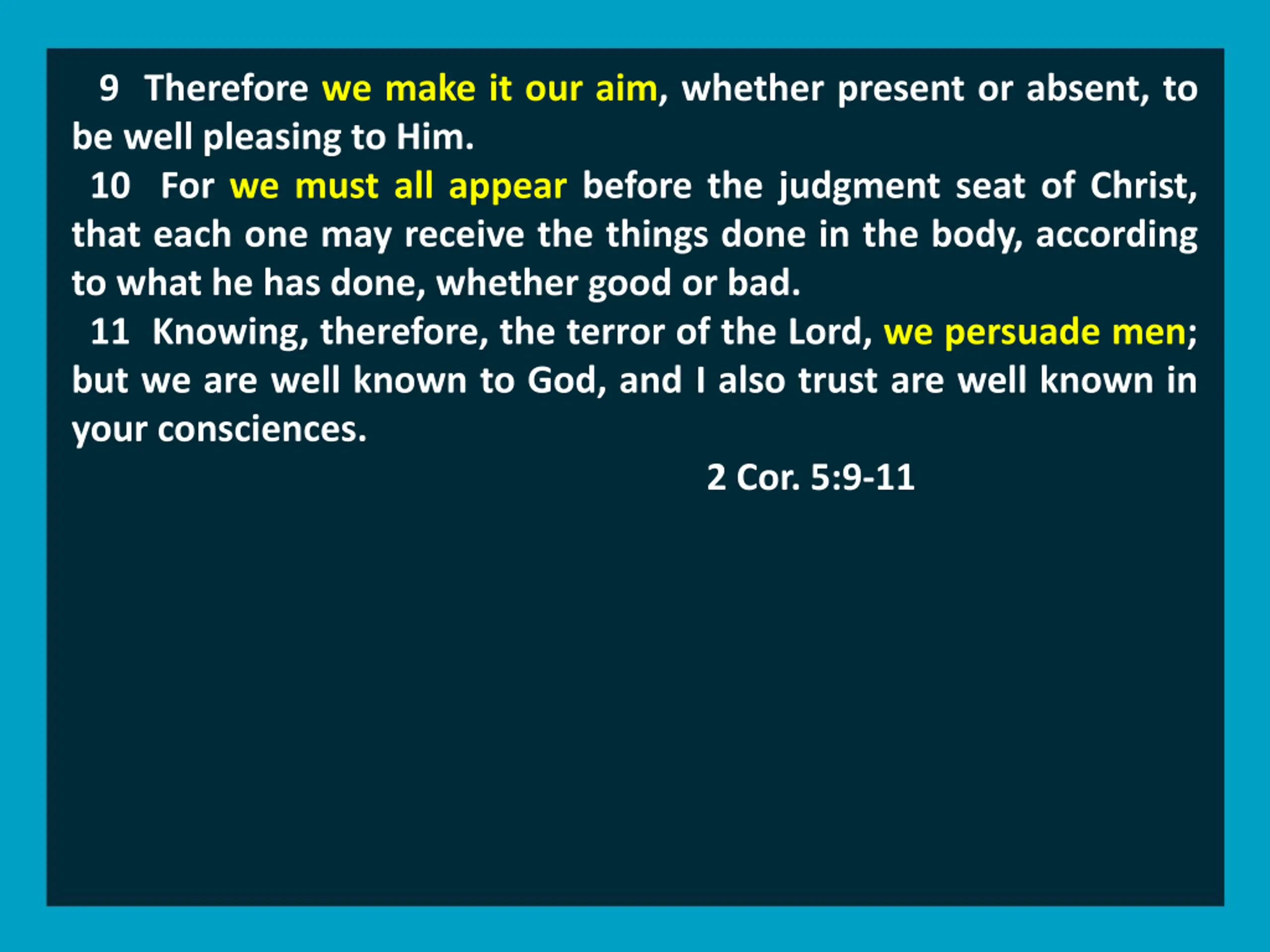 9 Therefore we make it our aim, whether present or absent, to be well pleasing to Him.

10 For we must all appear before the judgment seat of Christ, that each one may receive the things done in the body, according to what he has done, whether good or bad.

11 Knowing, therefore, the terror of the Lord, we persuade men; but we are well known to God, and I also trust are well known in your consciences.

2 Cor. 5:9-11